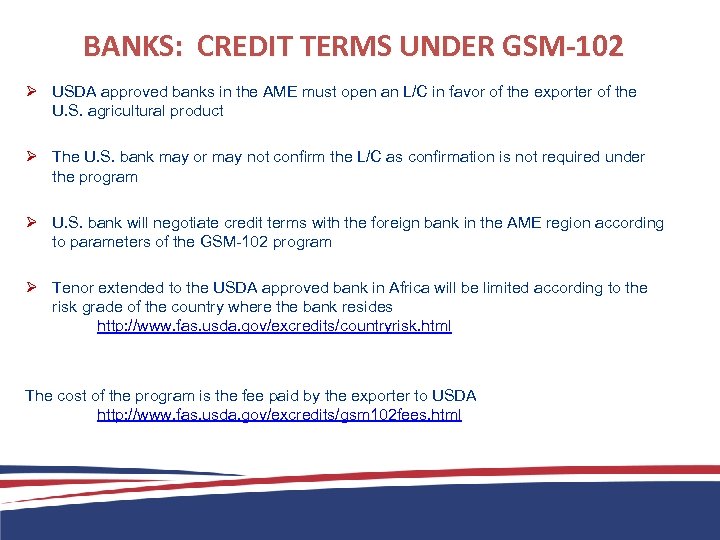 BANKS: CREDIT TERMS UNDER GSM-102

➢ USDA approved banks in the AME must open an L/C in favor of the exporter of the U.S. agricultural product

➢ The U.S. bank may or may not confirm the L/C as confirmation is not required under the program

➢ U.S. bank will negotiate credit terms with the foreign bank in the AME region according to parameters of the GSM-102 program

➢ Tenor extended to the USDA approved bank in Africa will be limited according to the risk grade of the country where the bank resides
http://www.fas.usda.gov/excredits/countryrisk.html

The cost of the program is the fee paid by the exporter to USDA
http://www.fas.usda.gov/excredits/gsm102fees.html